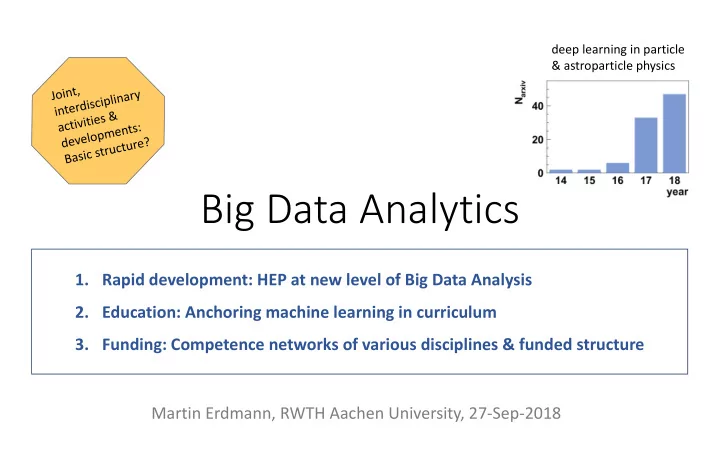 Joint, interdisciplinary activities & developments: Basic structure?

deep learning in particle & astroparticle physics

$N_{arxiv}$

40

20

0

14

15

16

17

18

year

Big Data Analytics

1. Rapid development: HEP at new level of Big Data Analysis

2. Education: Anchoring machine learning in curriculum

3. Funding: Competence networks of various disciplines & funded structure

Martin Erdmann, RWTH Aachen University, 27-Sep-2018